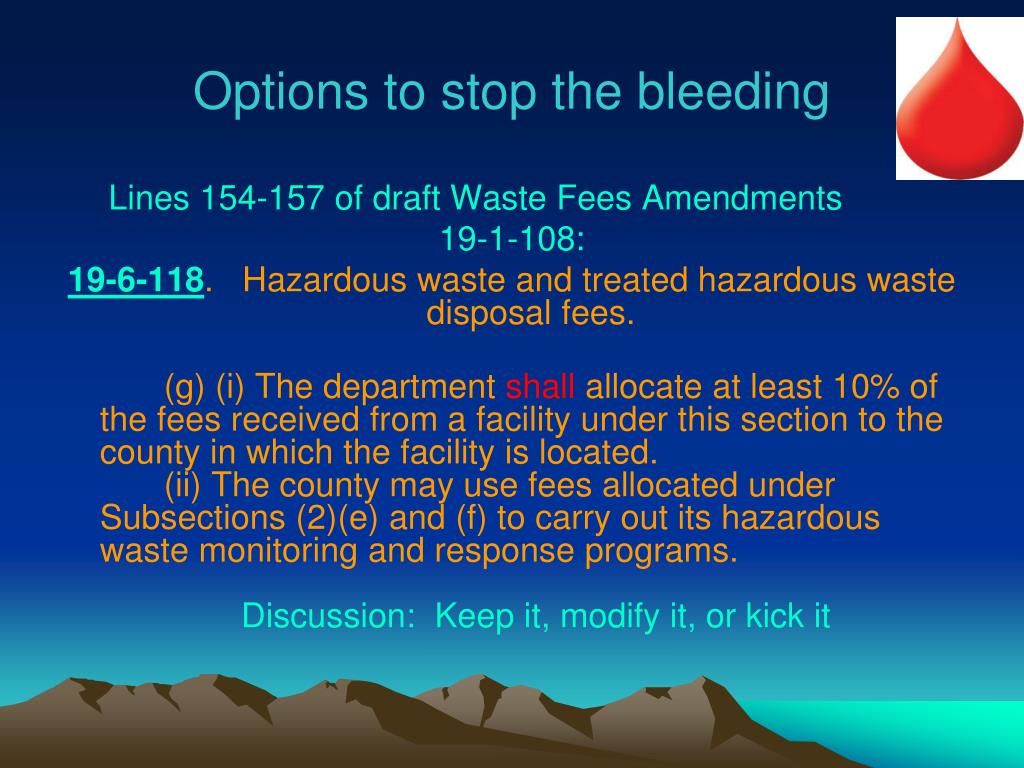 Options to stop the bleeding

Lines 154-157 of draft Waste Fees Amendments
19-1-108:
19-6-118. Hazardous waste and treated hazardous waste disposal fees.

(g) (i) The department shall allocate at least 10% of the fees received from a facility under this section to the county in which the facility is located.
(ii) The county may use fees allocated under Subsections (2)(e) and (f) to carry out its hazardous waste monitoring and response programs.

Discussion: Keep it, modify it, or kick it